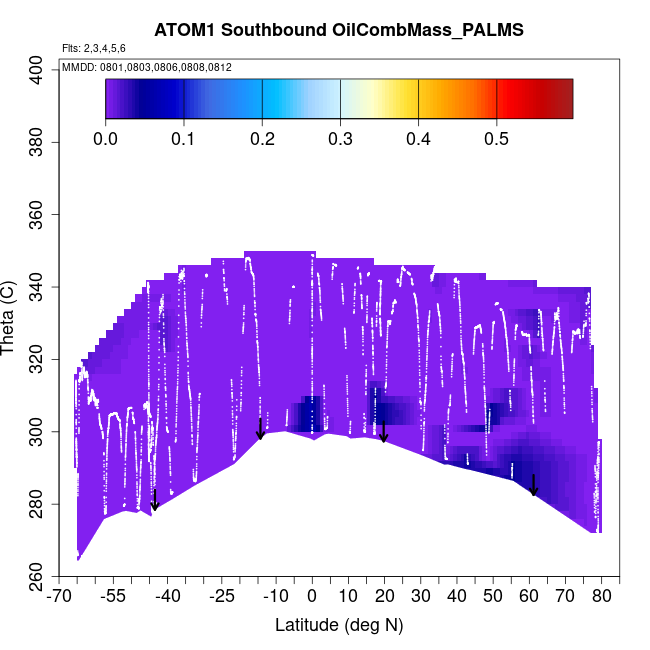 ATOM1 Southbound OilCombMass_PALMS

Flts: 2,3,4,5,6

MMDD: 0801,0803,0806,0808,0812

0.0 0.1 0.2 0.3 0.4 0.5

Theta (C)

400
380
360
340
320
300
280
260

-70 -55 -40 -25 -10 0 10 20 30 40 50 60 70 80

Latitude (deg N)